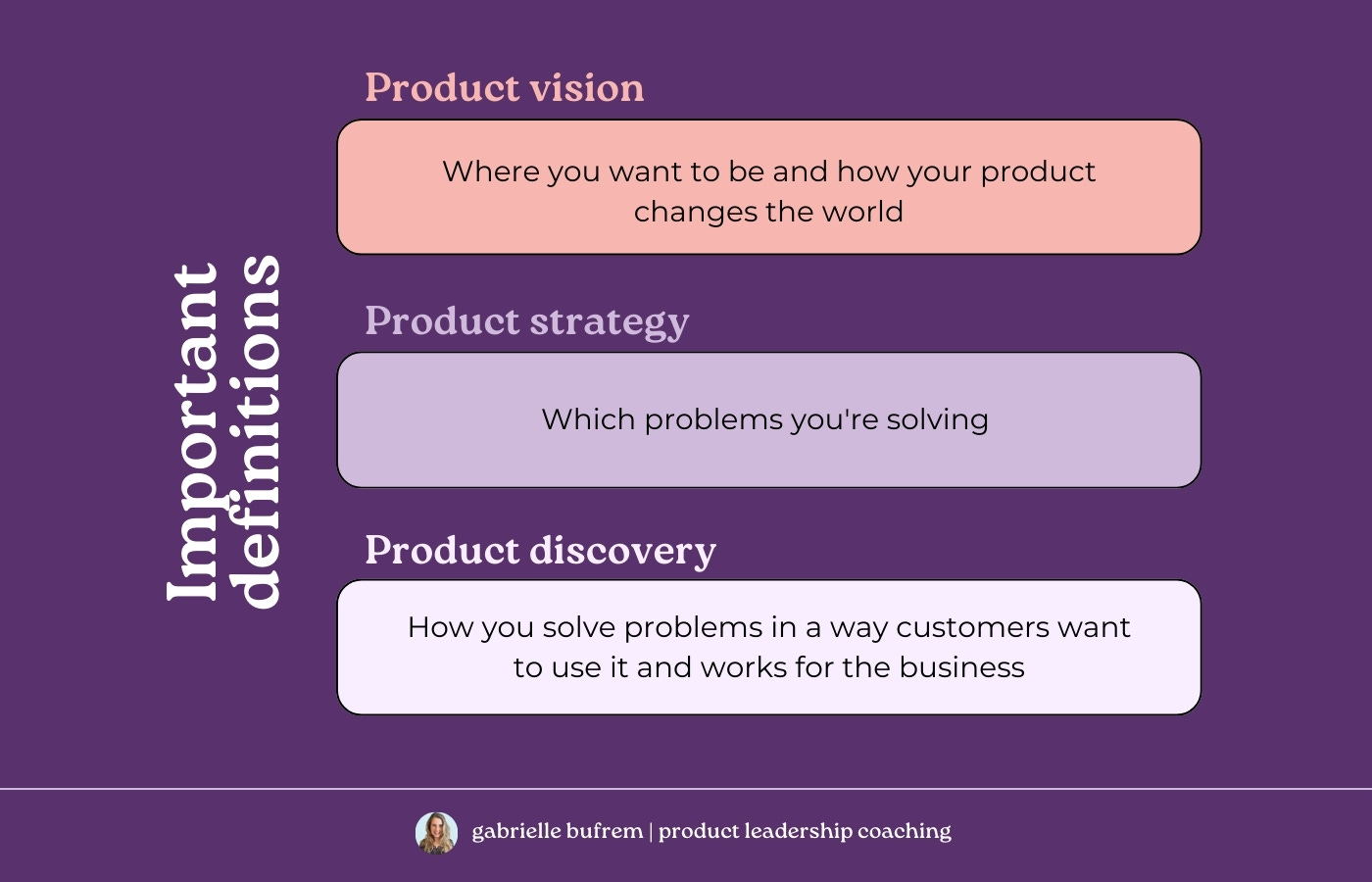 Important definitions

Product vision

Where you want to be and how your product changes the world

Product strategy

Which problems you're solving

Product discovery

How you solve problems in a way customers want to use it and works for the business

gabrielle bufrem | product leadership coaching